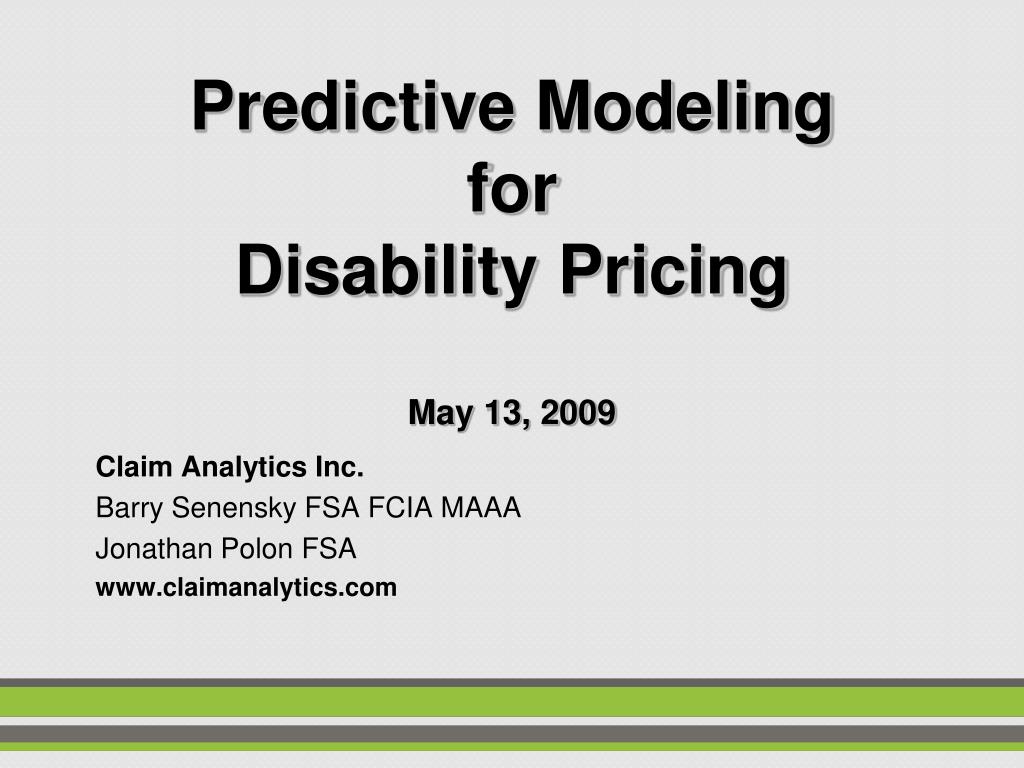 Predictive Modeling
for
Disability Pricing

May 13, 2009

Claim Analytics Inc.
Barry Senensky FSA FCIA MAAA
Jonathan Polon FSA
www.claimanalytics.com